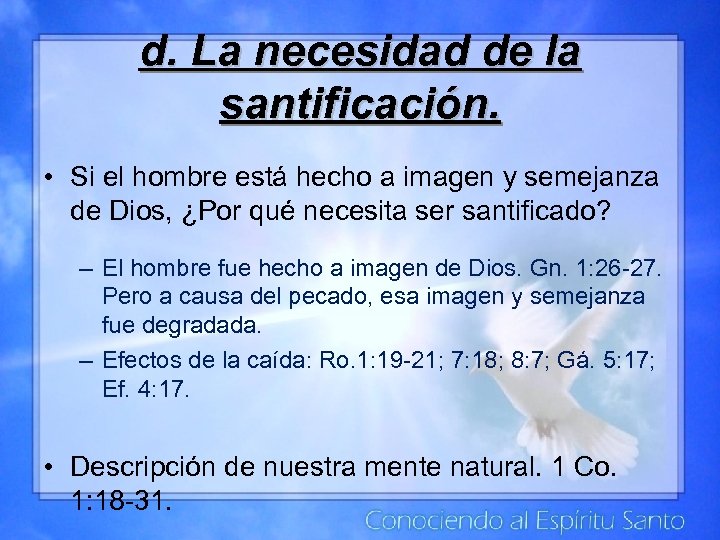 d. La necesidad de la santificación.

• Si el hombre está hecho a imagen y semejanza de Dios, ¿Por qué necesita ser santificado?

– El hombre fue hecho a imagen de Dios. Gn. 1:26-27. Pero a causa del pecado, esa imagen y semejanza fue degradada.
– Efectos de la caída: Ro.1:19-21; 7:18; 8:7; Gá. 5:17; Ef. 4:17.

• Descripción de nuestra mente natural. 1 Co. 1:18-31.

Conociendo al Espíritu Santo